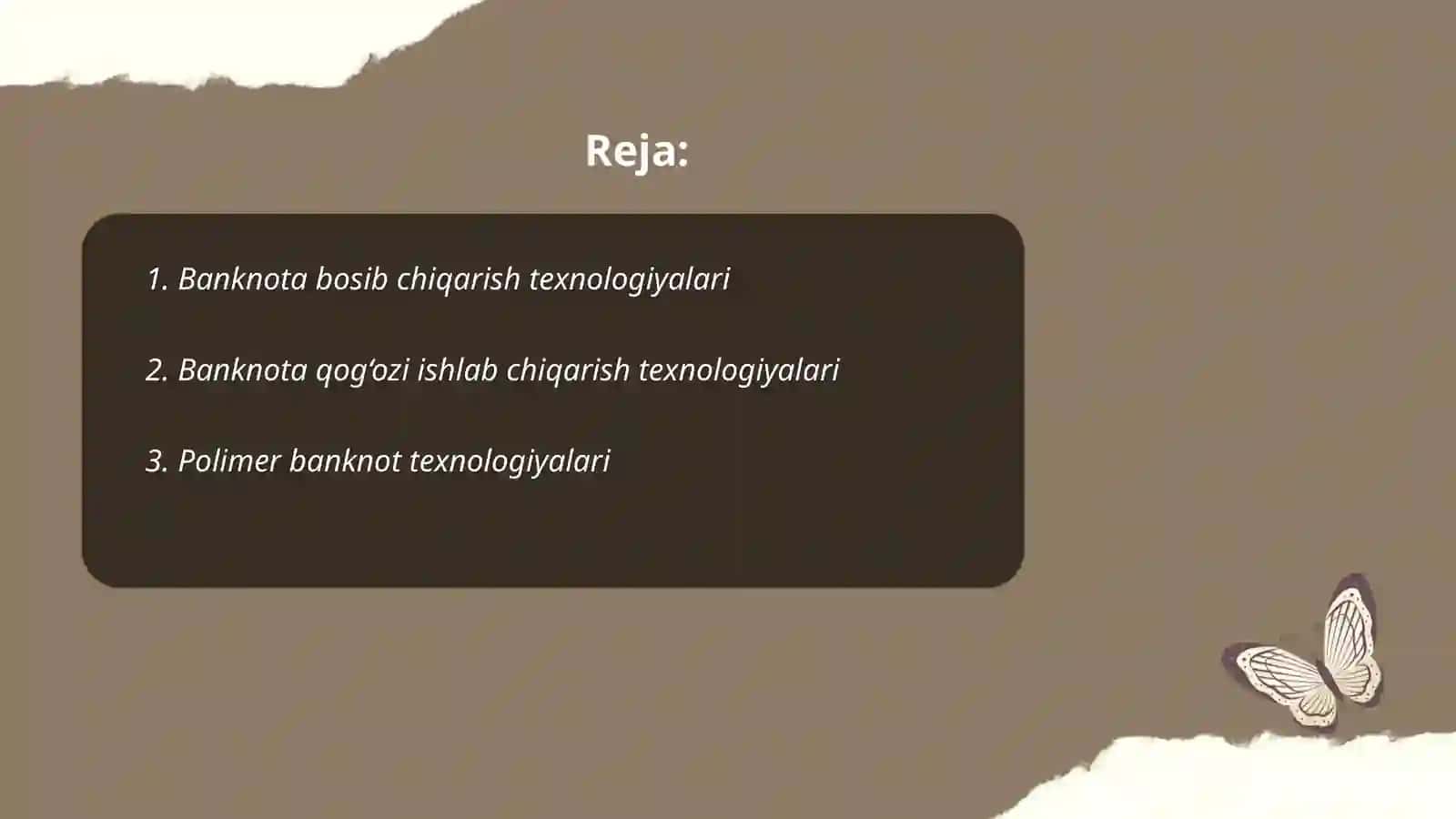 Reja:

1. Banknota bosib chiqarish texnologiyalari

2. Banknota qog‘ozi ishlab chiqarish texnologiyalari

3. Polimer banknot texnologiyalari